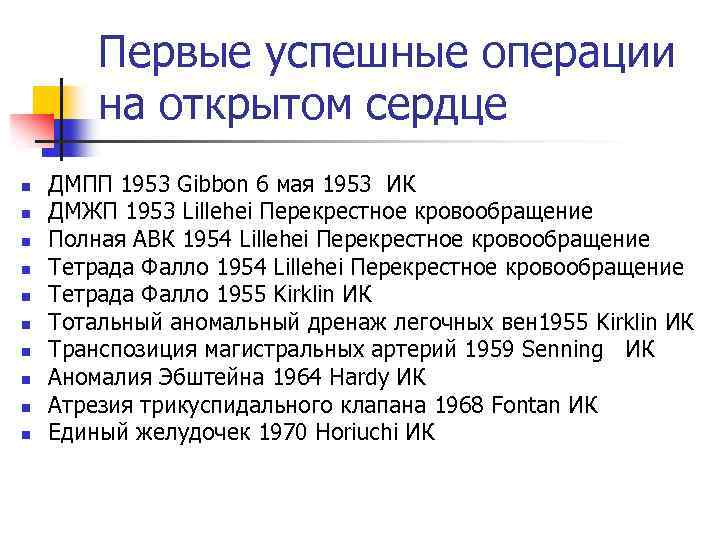 Первые успешные операции на открытом сердце

- ДМПП 1953 Gibbon 6 мая 1953 ИК
- ДМЖП 1953 Lillehei Перекрестное кровообращение
- Полная АВК 1954 Lillehei Перекрестное кровообращение
- Тетрада Фалло 1954 Lillehei Перекрестное кровообращение
- Тетрада Фалло 1955 Kirklin ИК
- Тотальный аномальный дренаж легочных вен1955 Kirklin ИК
- Транспозиция магистральных артерий 1959 Senning ИК
- Аномалия Эбштейна 1964 Hardy ИК
- Атрезия трикуспидального клапана 1968 Fontan ИК
- Единый желудочек 1970 Horiuchi ИК